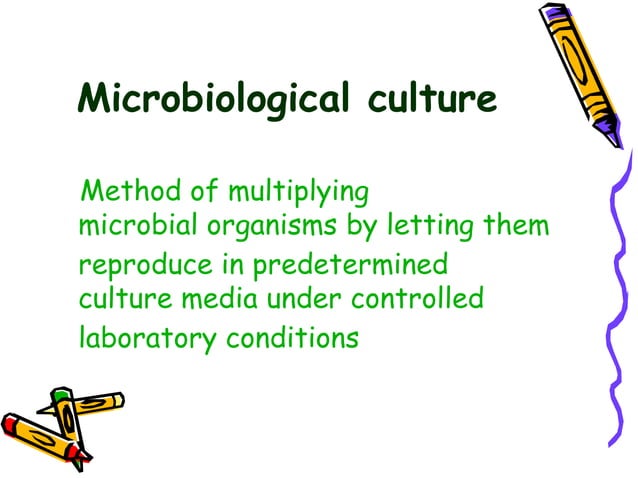 Microbiological culture

Method of multiplying microbial organisms by letting them reproduce in predetermined culture media under controlled laboratory conditions